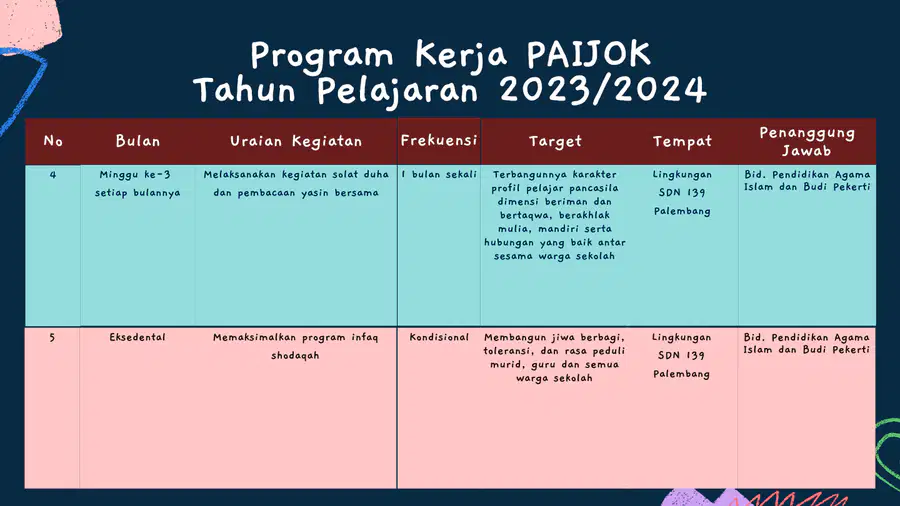 Program Kerja PAIJOK
Tahun Pelajaran 2023/2024

| No | Bulan | Uraian Kegiatan | Frekuensi | Target | Tempat | Penanggung Jawab |
|---|---|---|---|---|---|---|
| 4 | Minggu ke-3 setiap bulannya | Melaksanakan kegiatan solat duha dan pembacaan yasin bersama | 1 bulan sekali | Terbangunnya karakter profil pelajar pancasila dimensi beriman dan bertaqwa, berakhlak mulia, mandiri serta hubungan yang baik antar sesama warga sekolah | Lingkungan SDN 139 Palembang | Bid. Pendidikan Agama Islam dan Budi Pekerti |
| 5 | Eksedental | Memaksimalkan program infaq shodaqah | Kondisional | Membangun jiwa berbagi, toleransi, dan rasa peduli murid, guru dan semua warga sekolah | Lingkungan SDN 139 Palembang | Bid. Pendidikan Agama Islam dan Budi Pekerti |